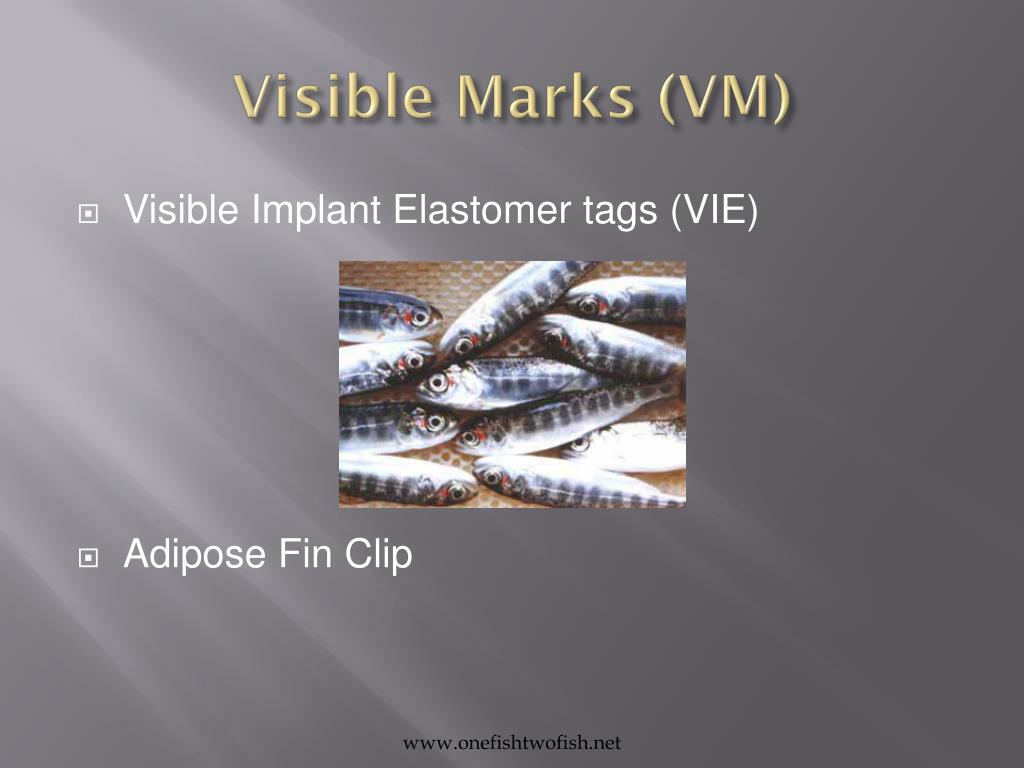 Visible Marks (VM)

Visible Implant Elastomer tags (VIE)

Adipose Fin Clip

www.onefishtwofish.net